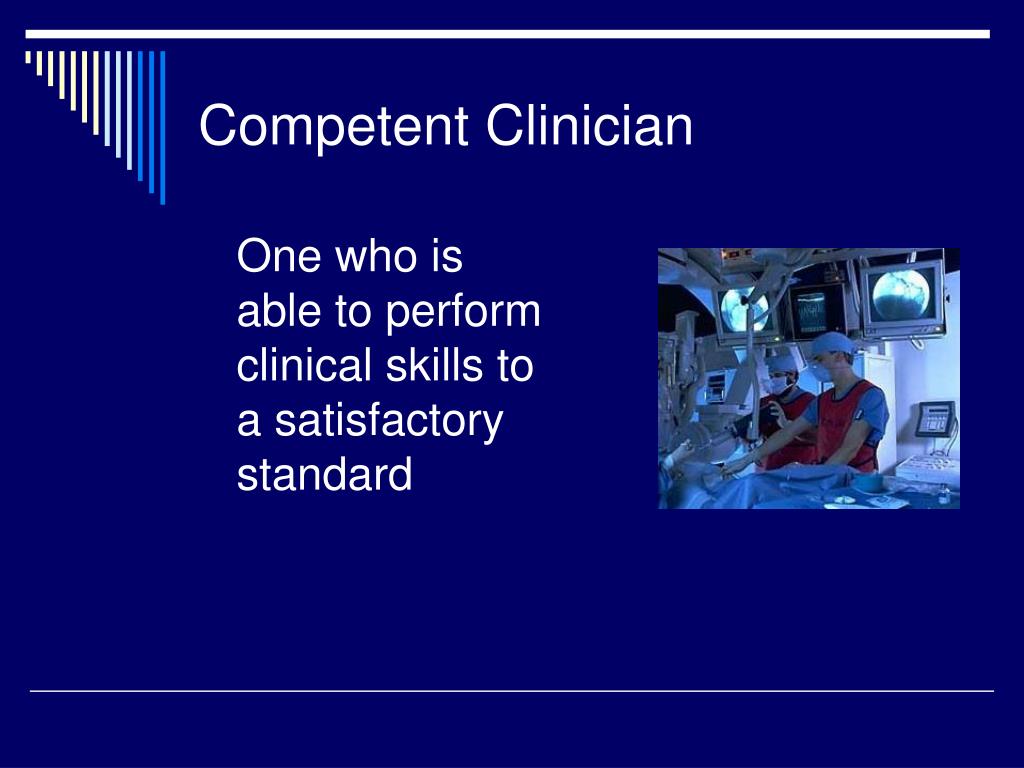 Competent Clinician

One who is able to perform clinical skills to a satisfactory standard